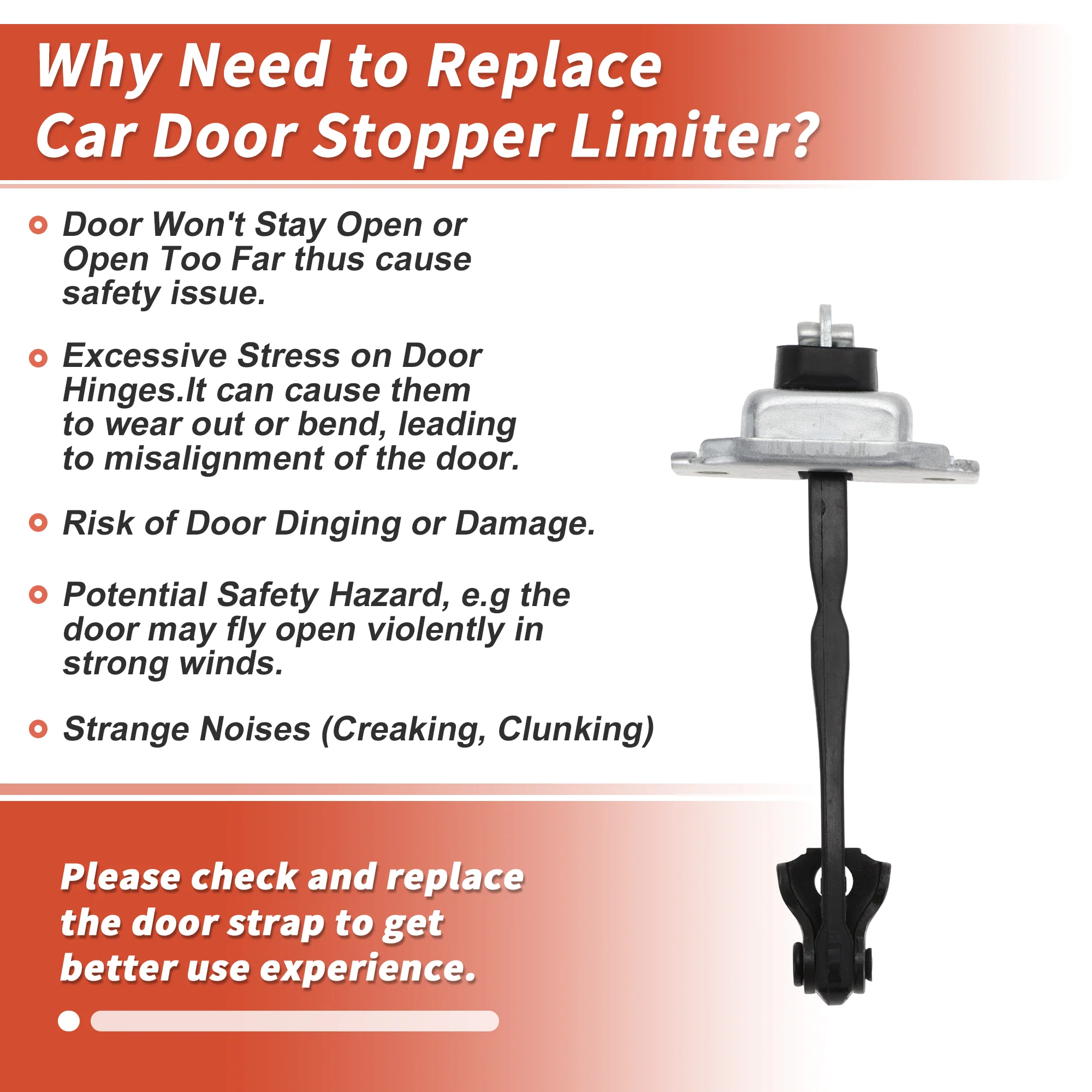 Why Need to Replace Car Door Stopper Limiter?

Door Won't Stay Open or Open Too Far thus cause safety issue.

Excessive Stress on Door Hinges.It can cause them to wear out or bend, leading to misalignment of the door.

Risk of Door Dinging or Damage.

Potential Safety Hazard, e.g the door may fly open violently in strong winds.

Strange Noises (Creaking, Clunking)

Please check and replace the door strap to get better use experience.